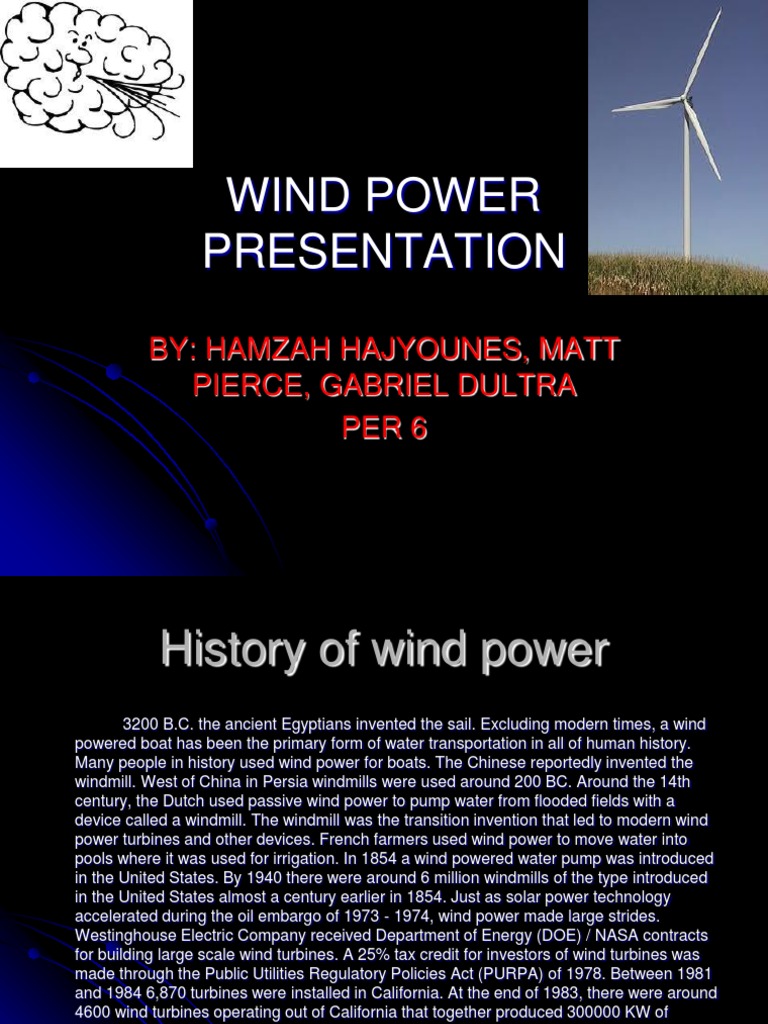 WIND POWER PRESENTATION

BY: HAMZAH HAJYOUNES, MATT PIERCE, GABRIEL DULTRA
PER 6

History of wind power

3200 B.C. the ancient Egyptians invented the sail. Excluding modern times, a wind powered boat has been the primary form of water transportation in all of human history. Many people in history used wind power for boats. The Chinese reportedly invented the windmill. West of China in Persia windmills were used around 200 BC. Around the 14th century, the Dutch used passive wind power to pump water from flooded fields with a device called a windmill. The windmill was the transition invention that led to modern wind power turbines and other devices. French farmers used wind power to move water into pools where it was used for irrigation. In 1854 a wind powered water pump was introduced in the United States. By 1940 there were around 6 million windmills of the type introduced in the United States almost a century earlier in 1854. Just as solar power technology accelerated during the oil embargo of 1973 - 1974, wind power made large strides. Westinghouse Electric Company received Department of Energy (DOE) / NASA contracts for building large scale wind turbines. A 25% tax credit for investors of wind turbines was made through the Public Utilities Regulatory Policies Act (PURPA) of 1978. Between 1981 and 1984 6,870 turbines were installed in California. At the end of 1983, there were around 4600 wind turbines operating out of California that together produced 300000 KW of